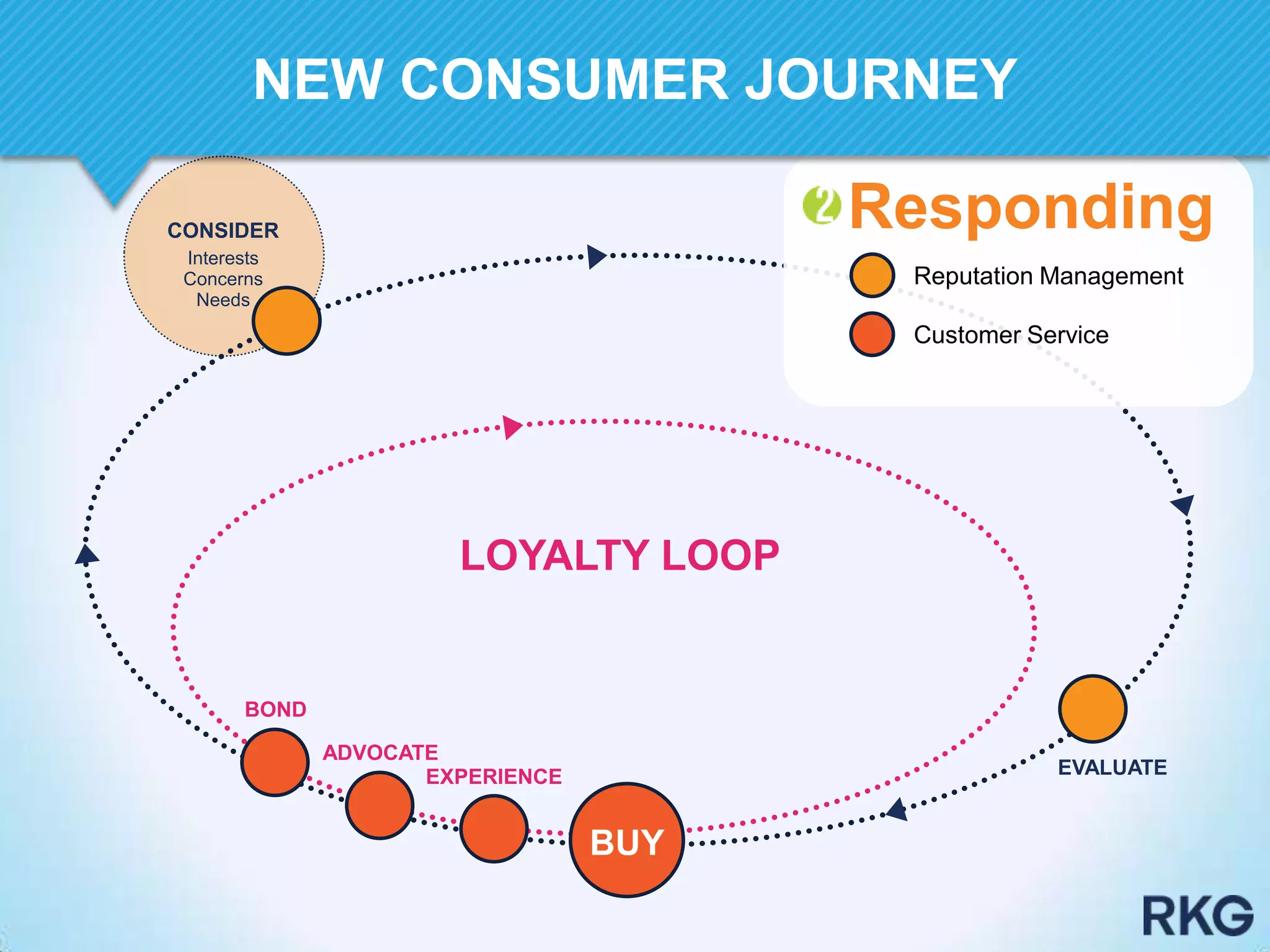 NEW CONSUMER JOURNEY

CONSIDER
Interests
Concerns
Needs

2 Responding
Reputation Management
Customer Service

LOYALTY LOOP

BOND
ADVOCATE
EXPERIENCE
BUY
EVALUATE

RKG